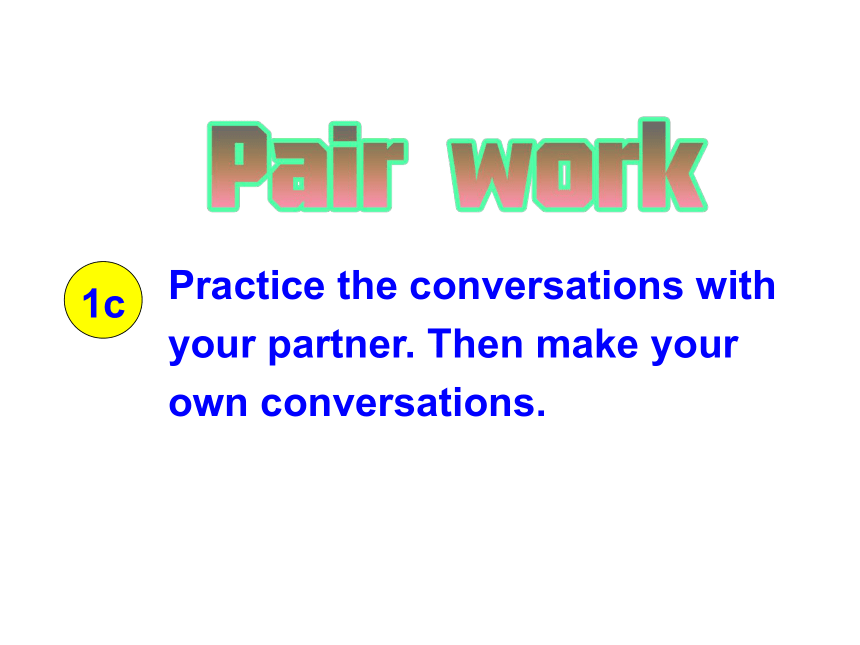 Pair work

1c

Practice the conversations with your partner. Then make your own conversations.